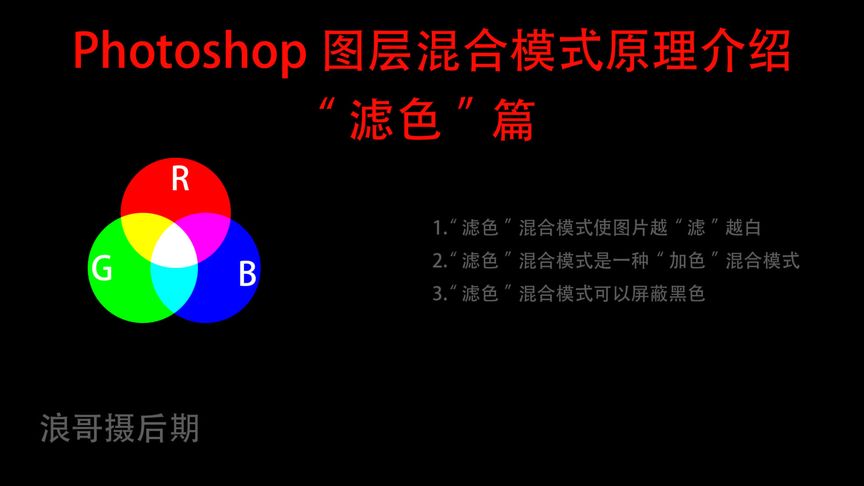 Photoshop 图层混合模式原理介绍
“滤色”篇

R
G
B

1.“滤色”混合模式使图片越“滤”越白
2.“滤色”混合模式是一种“加色”混合模式
3.“滤色”混合模式可以屏蔽黑色

浪哥摄后期